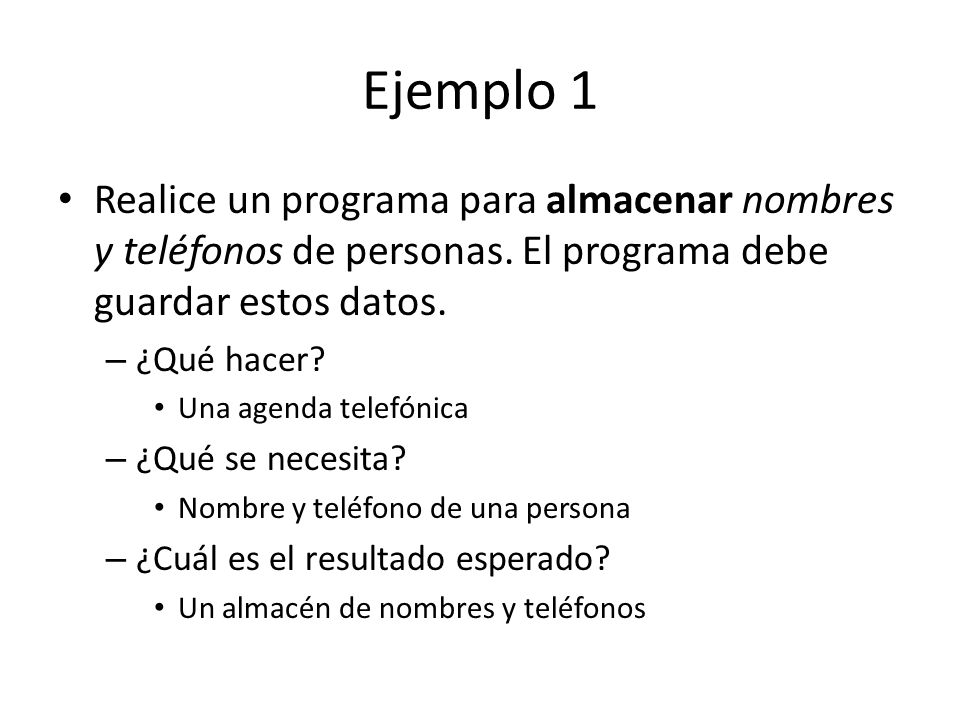 Ejemplo 1

• Realice un programa para almacenar nombres y teléfonos de personas. El programa debe guardar estos datos.
– ¿Qué hacer?
• Una agenda telefónica
– ¿Qué se necesita?
• Nombre y teléfono de una persona
– ¿Cuál es el resultado esperado?
• Un almacén de nombres y teléfonos